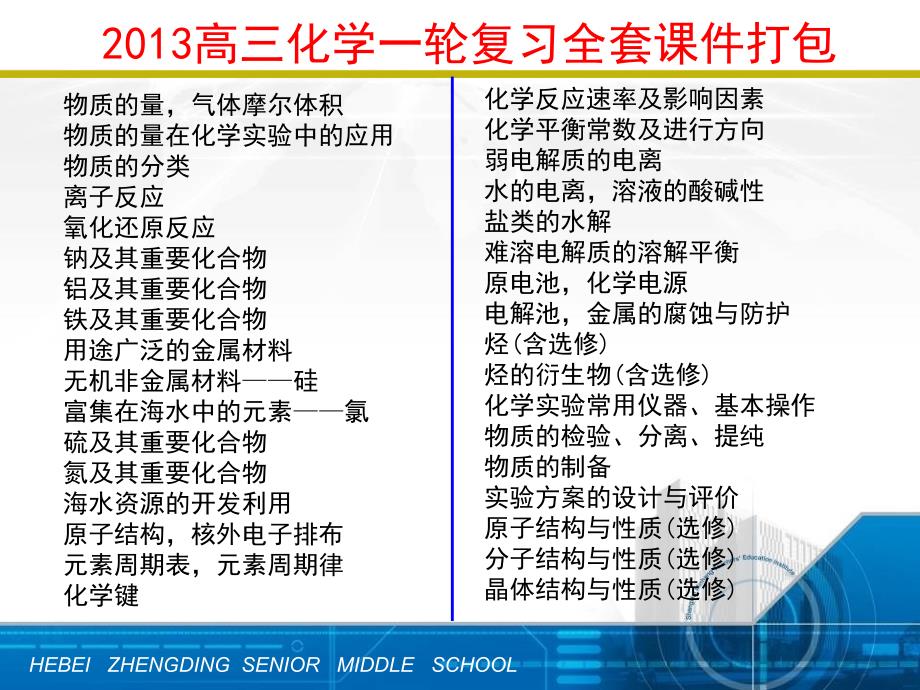 2013高三化学一轮复习全套课件打包

物质的量，气体摩尔体积
物质的量在化学实验中的应用
物质的分类
离子反应
氧化还原反应
钠及其重要化合物
铝及其重要化合物
铁及其重要化合物
用途广泛的金属材料
无机非金属材料——硅
富集在海水中的元素——氯
硫及其重要化合物
氮及其重要化合物
海水资源的开发利用
原子结构，核外电子排布
元素周期表，元素周期律
化学键

化学反应速率及影响因素
化学平衡常数及进行方向
弱电解质的电离
水的电离，溶液的酸碱性
盐类的水解
难溶电解质的溶解平衡
原电池，化学电源
电解池，金属的腐蚀与防护
烃(含选修)
烃的衍生物(含选修)
化学实验常用仪器、基本操作
物质的检验、分离、提纯
物质的制备
实验方案的设计与评价
原子结构与性质(选修)
分子结构与性质(选修)
晶体结构与性质(选修)

HEBEI ZHENGDING SENIOR MIDDLE SCHOOL